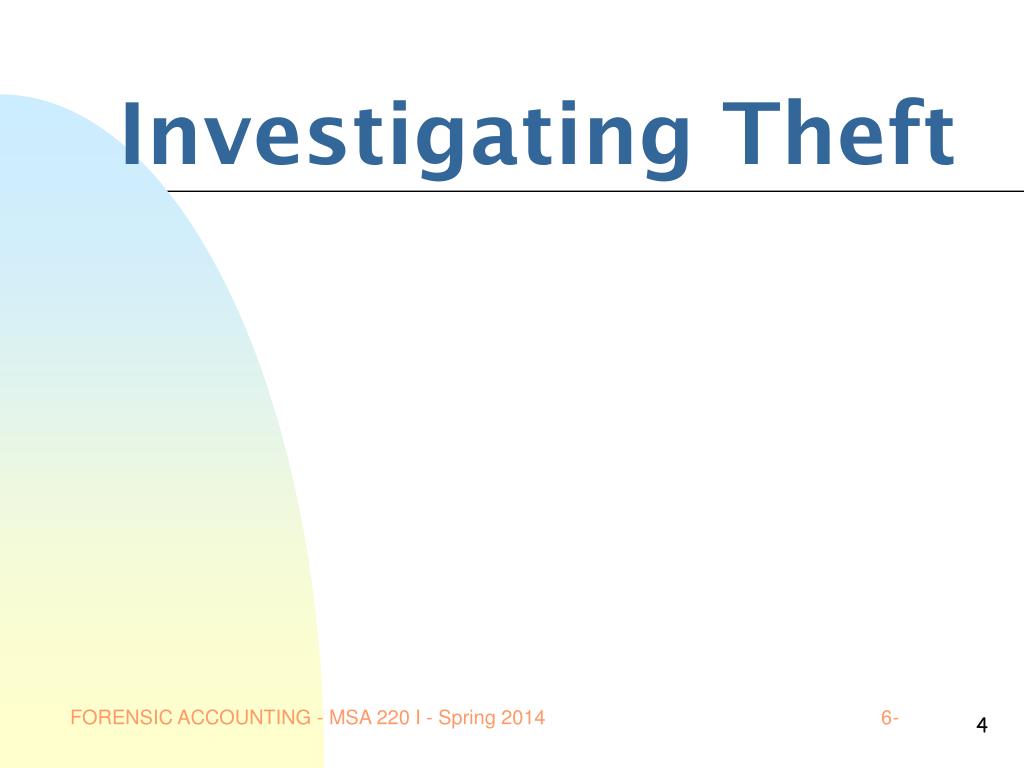 Investigating Theft

FORENSIC ACCOUNTING - MSA 220 I - Spring 2014

6-

4